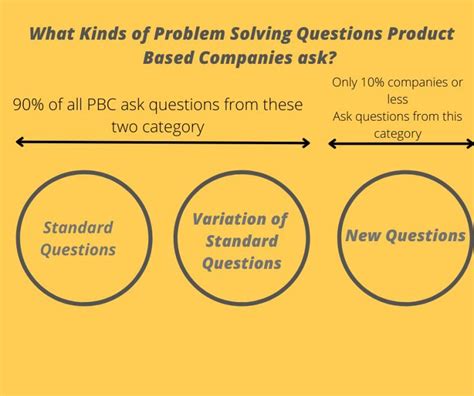 What Kinds of Problem Solving Questions Product Based Companies ask?

90% of all PBC ask questions from these two category

Only 10% companies or less
Ask questions from this category

Standard Questions

Variation of Standard Questions

New Questions